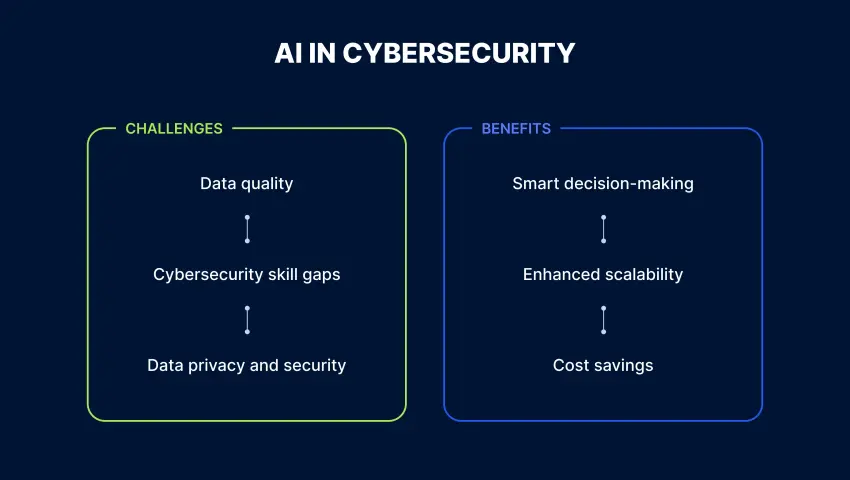 AI IN CYBERSECURITY

CHALLENGES

Data quality

Cybersecurity skill gaps

Data privacy and security

BENEFITS

Smart decision-making

Enhanced scalability

Cost savings